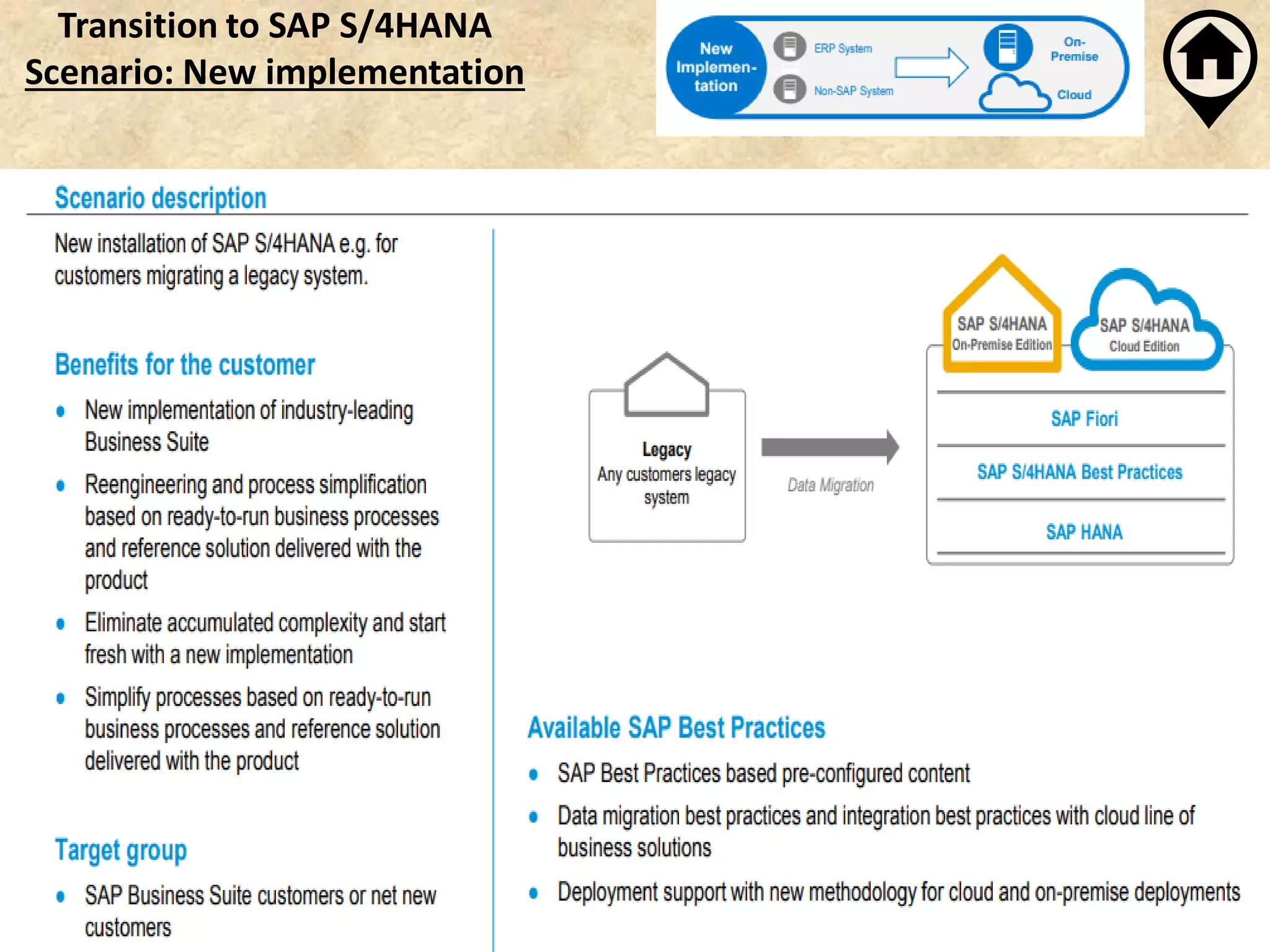 Transition to SAP S/4HANA
Scenario: New implementation

New Implementation

ERP System

Non-SAP System

On-Premise

Cloud

Scenario description

New installation of SAP S/4HANA e.g. for customers migrating a legacy system.

Benefits for the customer

• New implementation of industry-leading Business Suite
• Reengineering and process simplification based on ready-to-run business processes and reference solution delivered with the product
• Eliminate accumulated complexity and start fresh with a new implementation
• Simplify processes based on ready-to-run business processes and reference solution delivered with the product

Target group

• SAP Business Suite customers or net new customers

Legacy
Any customers legacy system

Data Migration

SAP S/4HANA
On-Premise Edition

SAP S/4HANA
Cloud Edition

SAP Fiori

SAP S/4HANA Best Practices

SAP HANA

Available SAP Best Practices

• SAP Best Practices based pre-configured content
• Data migration best practices and integration best practices with cloud line of business solutions
• Deployment support with new methodology for cloud and on-premise deployments